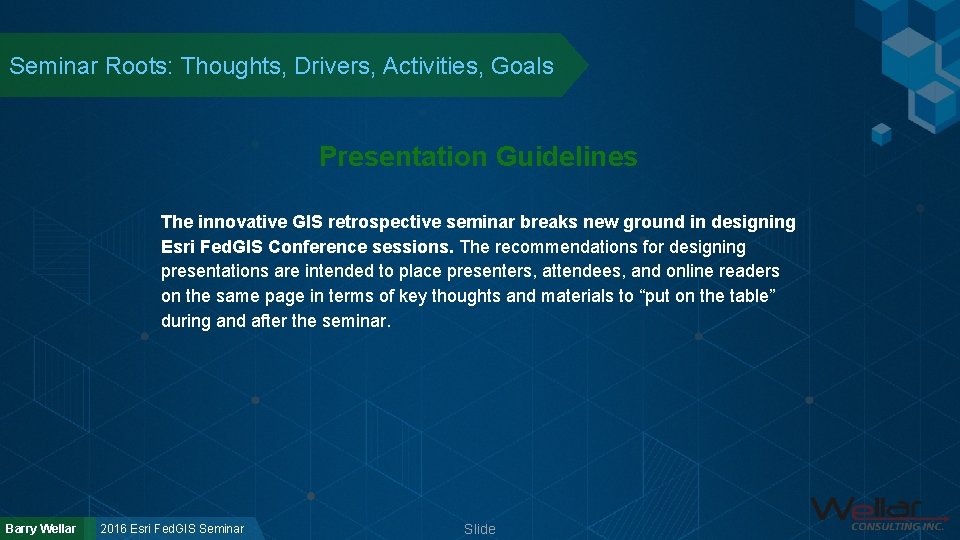 Seminar Roots: Thoughts, Drivers, Activities, Goals

Presentation Guidelines

The innovative GIS retrospective seminar breaks new ground in designing Esri FedGIS Conference sessions. The recommendations for designing presentations are intended to place presenters, attendees, and online readers on the same page in terms of key thoughts and materials to “put on the table” during and after the seminar.

Barry Wellar 2016 Esri FedGIS Seminar Slide

Wellar CONSULTING INC.